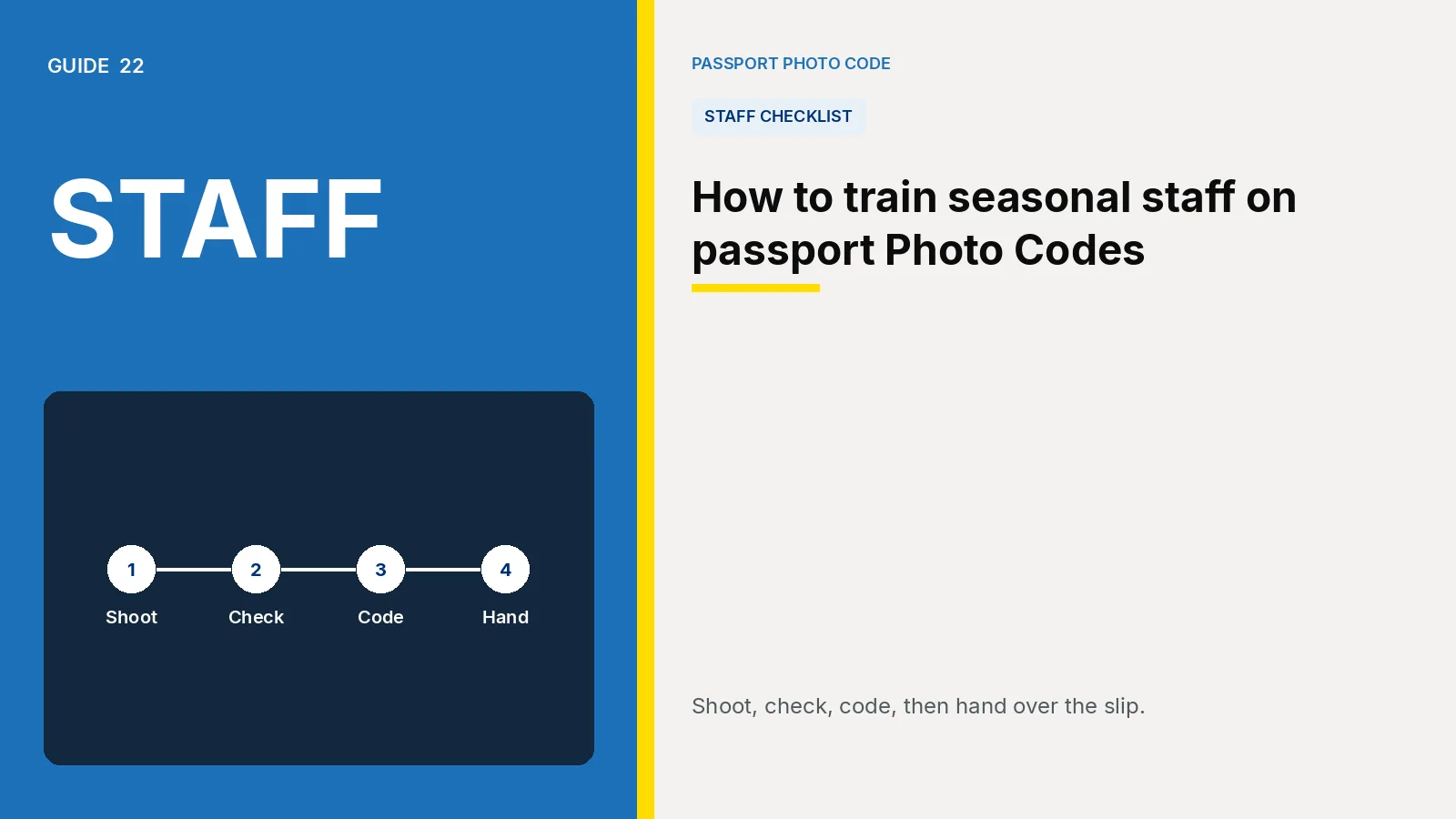 GUIDE 22

STAFF

1
Shoot

2
Check

3
Code

4
Hand

PASSPORT PHOTO CODE

STAFF CHECKLIST

How to train seasonal staff on passport Photo Codes

Shoot, check, code, then hand over the slip.